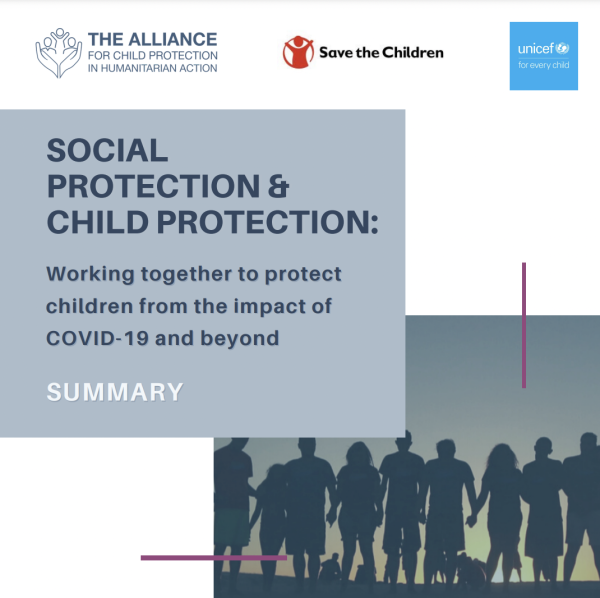 THE ALLIANCE
FOR CHILD PROTECTION
IN HUMANITARIAN ACTION

Save the Children

unicef
for every child

SOCIAL PROTECTION & CHILD PROTECTION:

Working together to protect children from the impact of COVID-19 and beyond

SUMMARY